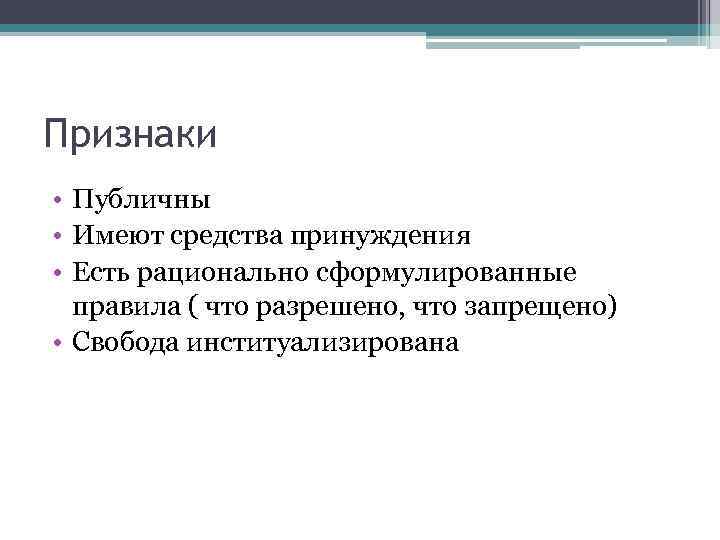 Признаки

• Публичны
• Имеют средства принуждения
• Есть рационально сформулированные правила ( что разрешено, что запрещено)
• Свобода институализирована